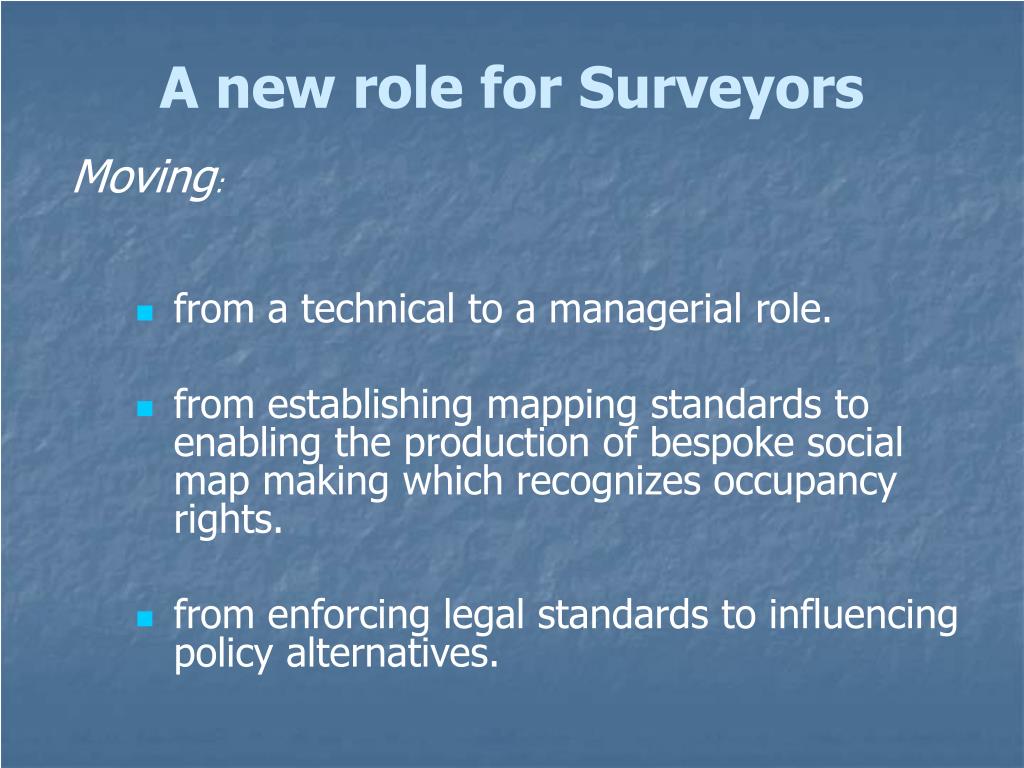 A new role for Surveyors

Moving:

- from a technical to a managerial role.

- from establishing mapping standards to enabling the production of bespoke social map making which recognizes occupancy rights.

- from enforcing legal standards to influencing policy alternatives.